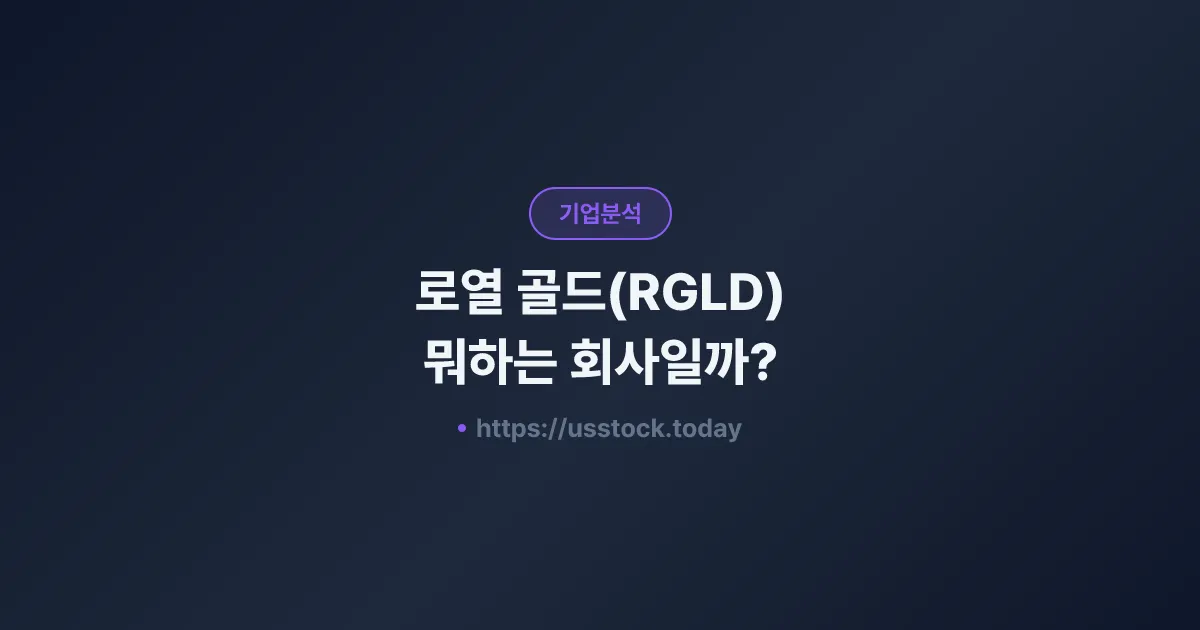 기업분석

로열 골드(RGLD)
뭐하는 회사일까?

• https://usstock.today